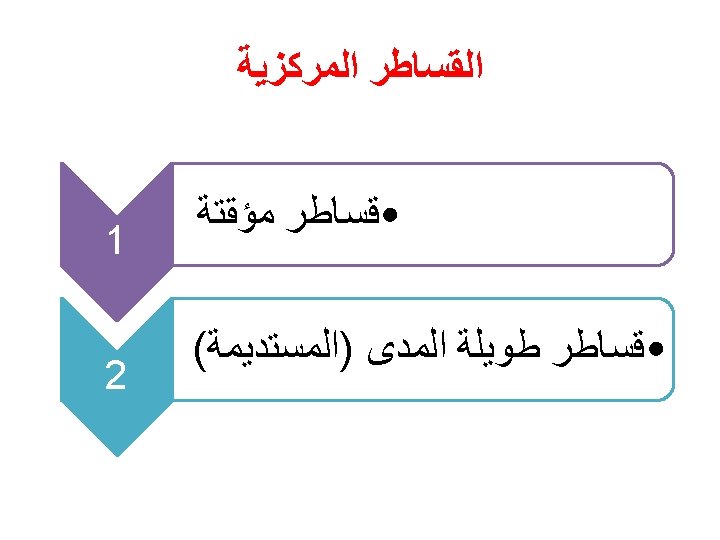 القساطر المركزية

1
•قساطر مؤقتة

2
•قساطر طويلة المدى (المستديمة)